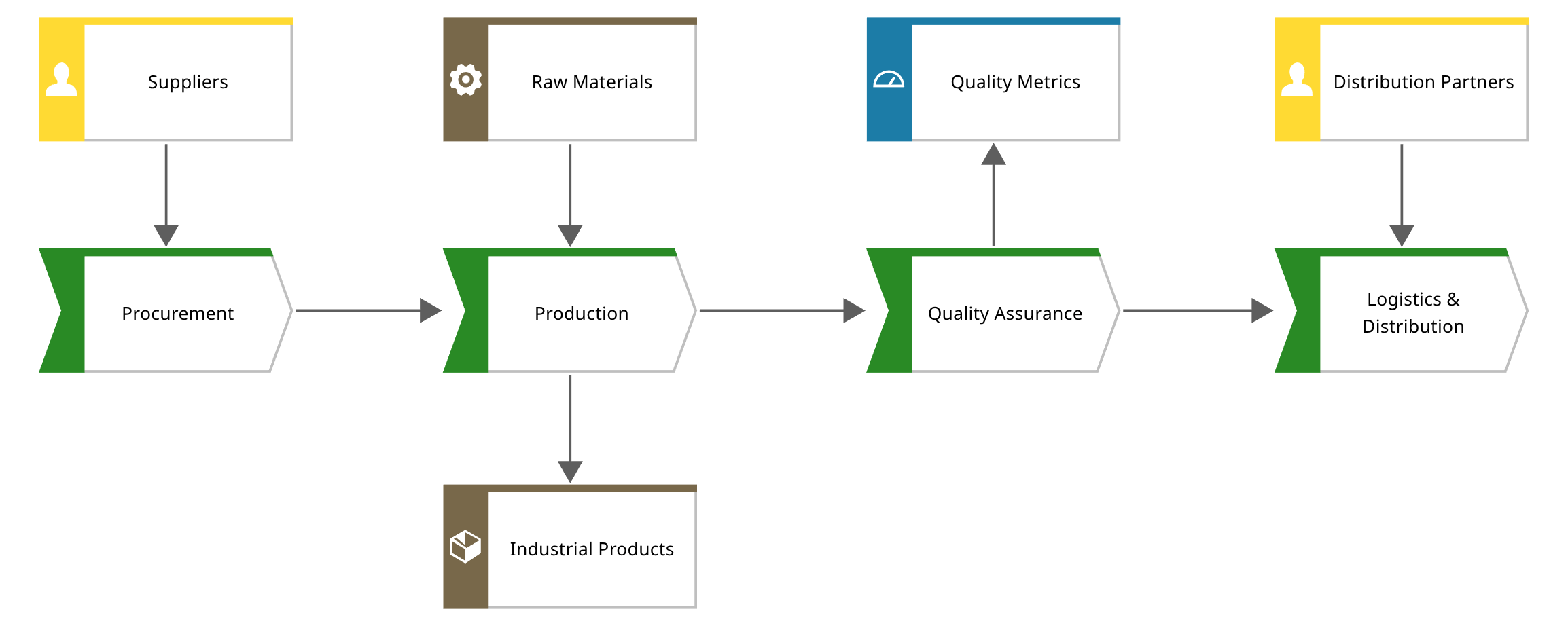 Suppliers

Raw Materials

Quality Metrics

Distribution Partners

Procurement

Production

Quality Assurance

Logistics & Distribution

Industrial Products